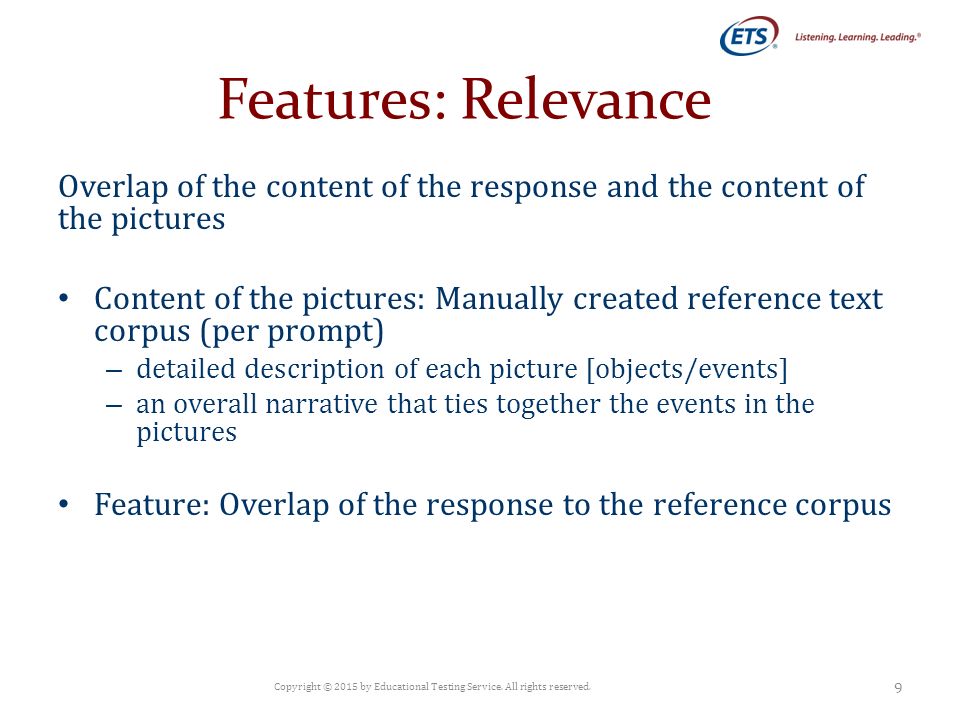 ETS® Listening. Learning. Leading.®

Features: Relevance

Overlap of the content of the response and the content of the pictures

• Content of the pictures: Manually created reference text corpus (per prompt)
– detailed description of each picture [objects/events]
– an overall narrative that ties together the events in the pictures

• Feature: Overlap of the response to the reference corpus

Copyright © 2015 by Educational Testing Service. All rights reserved.

9